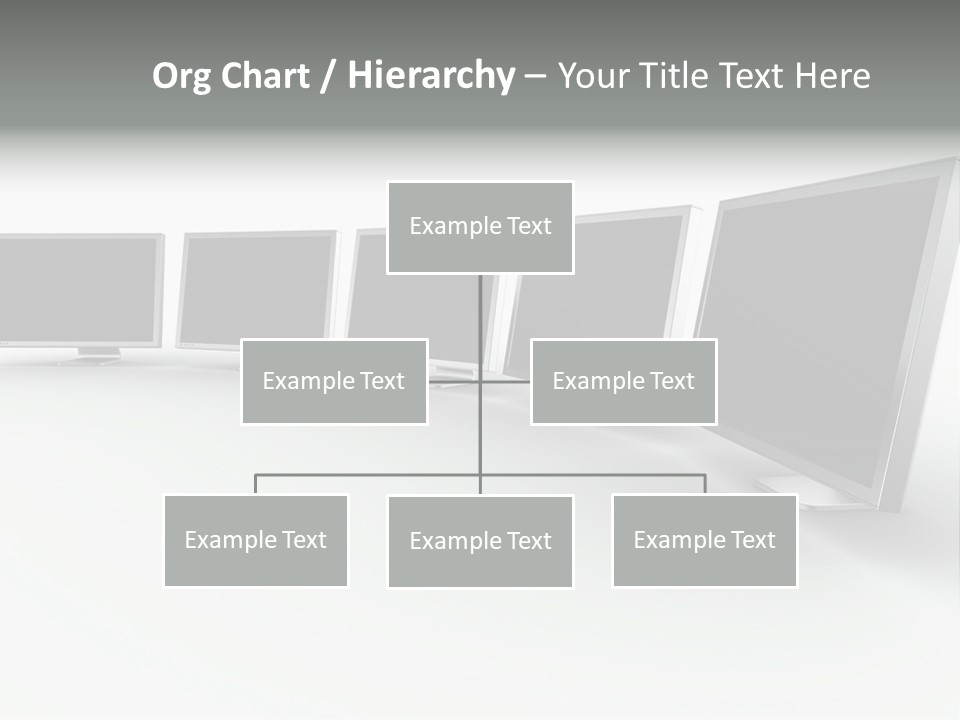 Org Chart / Hierarchy – Your Title Text Here

Example Text

Example Text

Example Text

Example Text

Example Text

Example Text